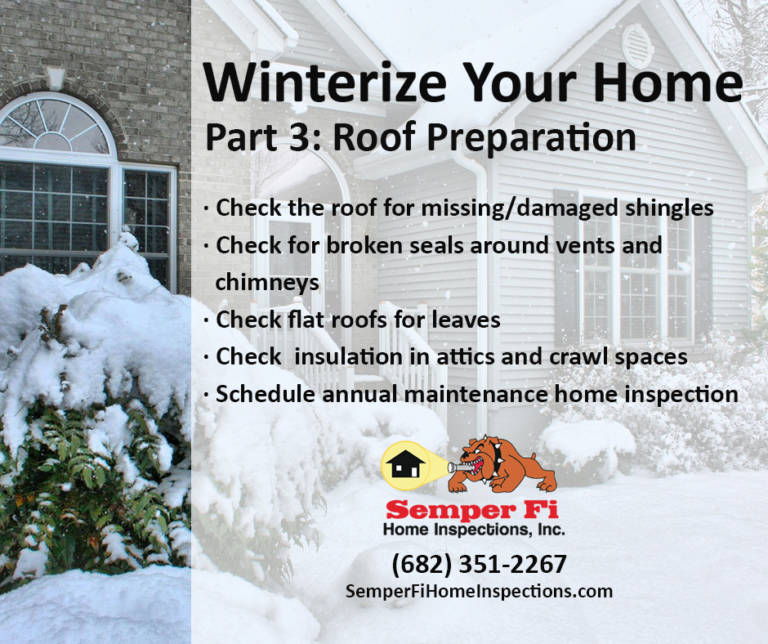 Winterize Your Home
Part 3: Roof Preparation

· Check the roof for missing/damaged shingles
· Check for broken seals around vents and chimneys
· Check flat roofs for leaves
· Check  insulation in attics and crawl spaces
· Schedule annual maintenance home inspection

Semper Fi
Home Inspections, Inc.

(682) 351-2267
SemperFiHomeInspections.com